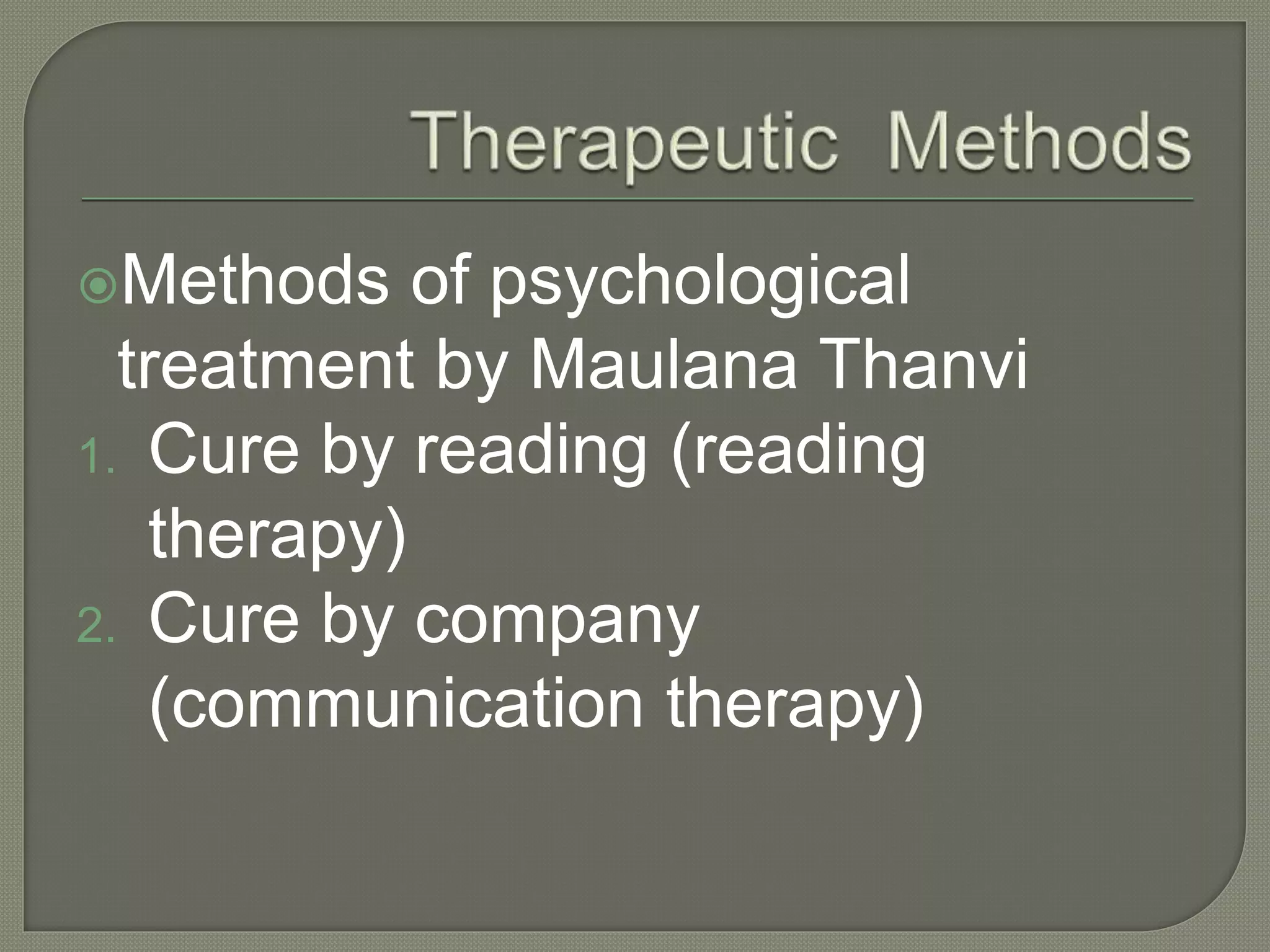 Therapeutic Methods

Methods of psychological treatment by Maulana Thanvi

1. Cure by reading (reading therapy)
2. Cure by company (communication therapy)